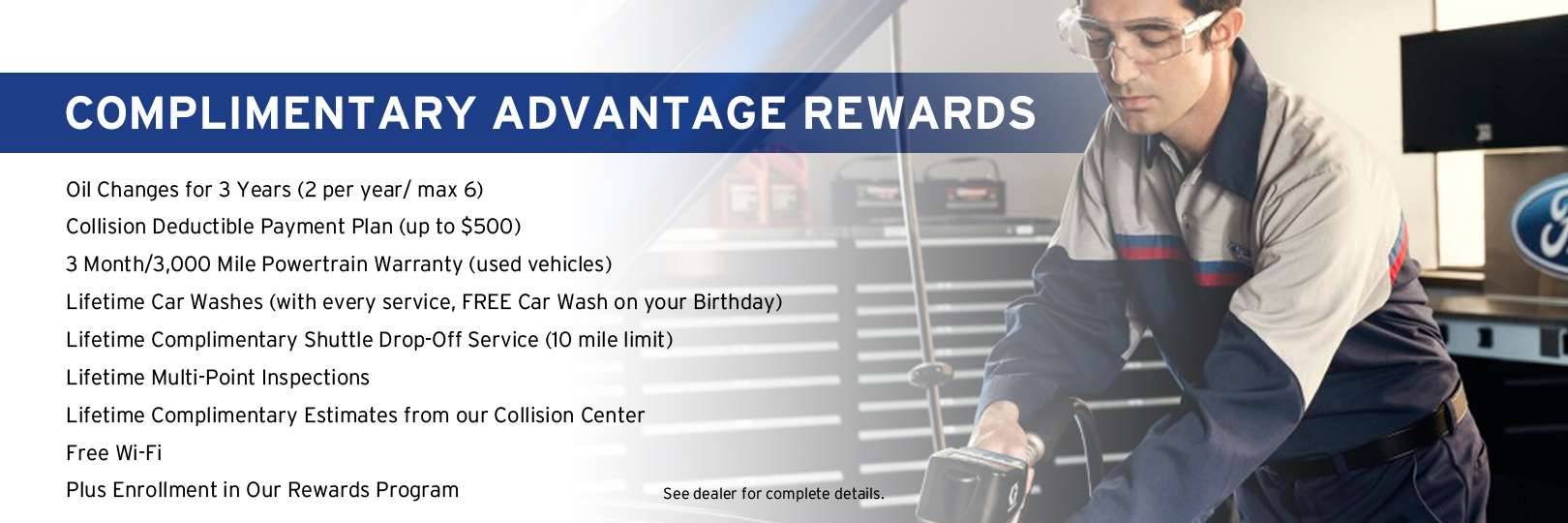 COMPLIMENTARY ADVANTAGE REWARDS

Oil Changes for 3 Years (2 per year/ max 6)

Collision Deductible Payment Plan (up to $500)

3 Month/3,000 Mile Powertrain Warranty (used vehicles)

Lifetime Car Washes (with every service, FREE Car Wash on your Birthday)

Lifetime Complimentary Shuttle Drop-Off Service (10 mile limit)

Lifetime Multi-Point Inspections

Lifetime Complimentary Estimates from our Collision Center

Free Wi-Fi

Plus Enrollment in Our Rewards Program

See dealer for complete details.